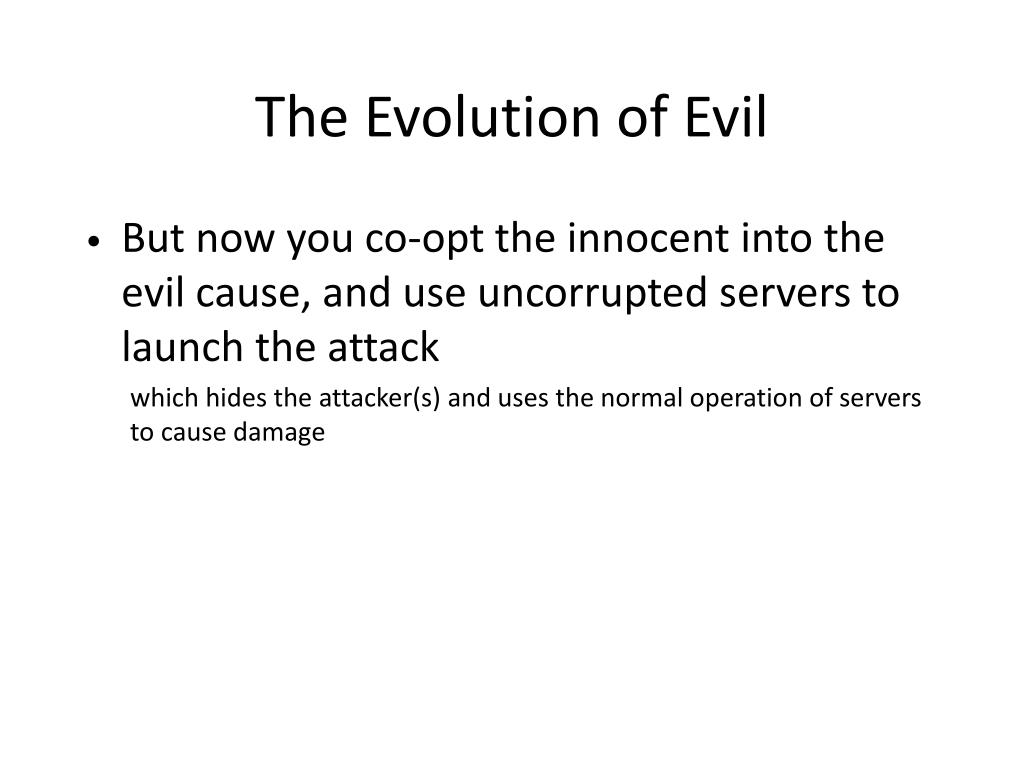 The Evolution of Evil

• But now you co-opt the innocent into the evil cause, and use uncorrupted servers to launch the attack

which hides the attacker(s) and uses the normal operation of servers to cause damage